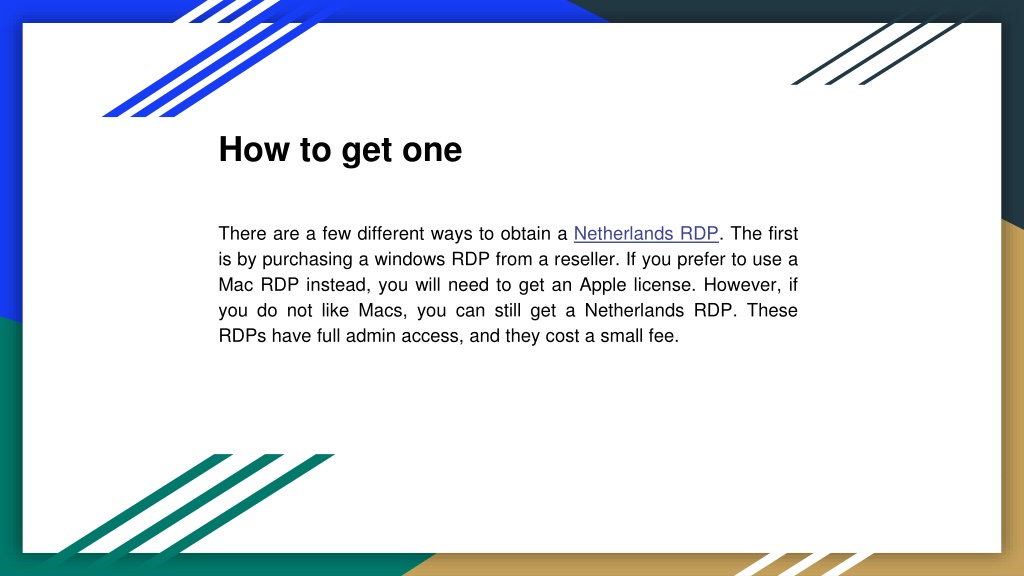 How to get one

There are a few different ways to obtain a Netherlands RDP. The first is by purchasing a windows RDP from a reseller. If you prefer to use a Mac RDP instead, you will need to get an Apple license. However, if you do not like Macs, you can still get a Netherlands RDP. These RDPs have full admin access, and they cost a small fee.